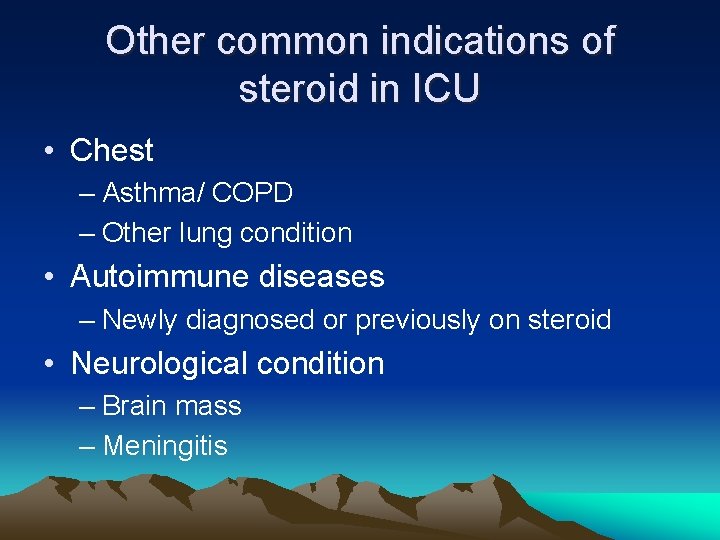 Other common indications of steroid in ICU

• Chest
– Asthma/ COPD
– Other lung condition
• Autoimmune diseases
– Newly diagnosed or previously on steroid
• Neurological condition
– Brain mass
– Meningitis